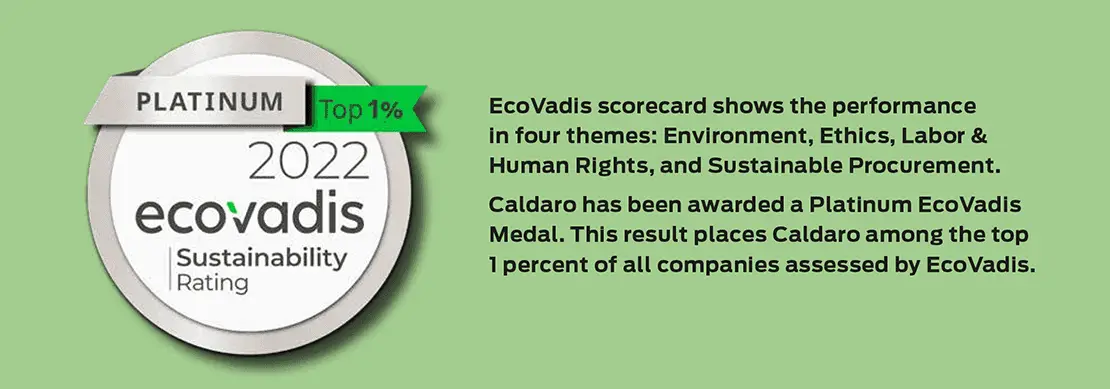 PLATINUM Top 1%
2022
ecovadis
Sustainability Rating

EcoVadis scorecard shows the performance in four themes: Environment, Ethics, Labor & Human Rights, and Sustainable Procurement.

Caldaro has been awarded a Platinum EcoVadis Medal. This result places Caldaro among the top 1 percent of all companies assessed by EcoVadis.